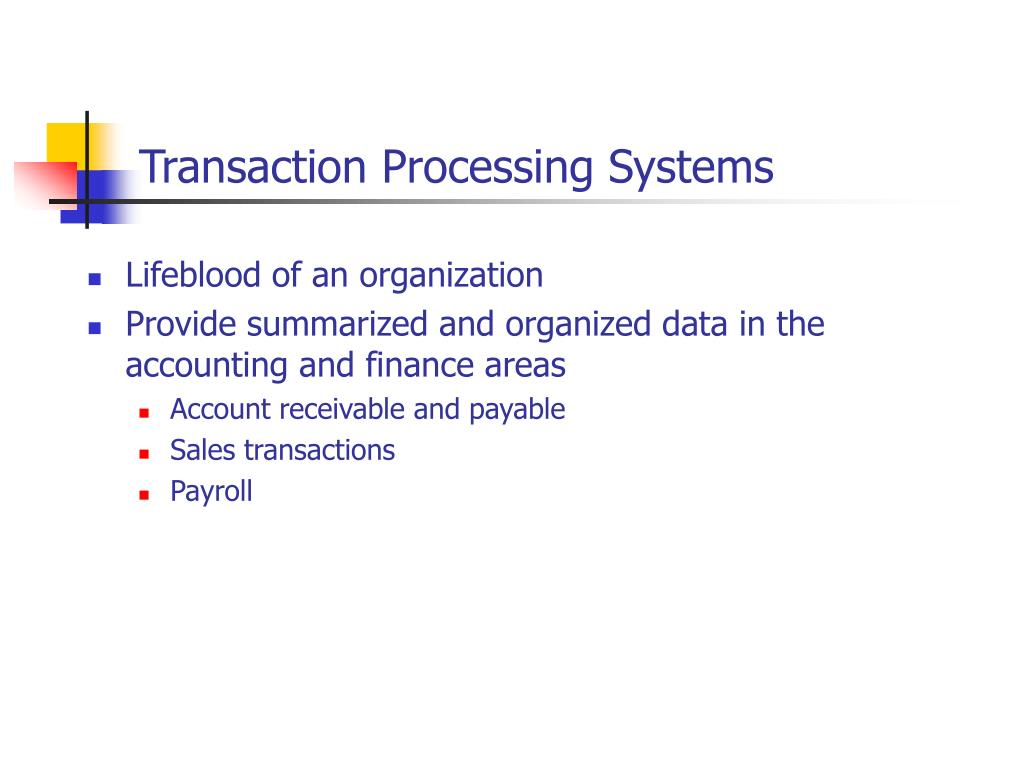 Transaction Processing Systems

- Lifeblood of an organization
- Provide summarized and organized data in the accounting and finance areas
  - Account receivable and payable
  - Sales transactions
  - Payroll